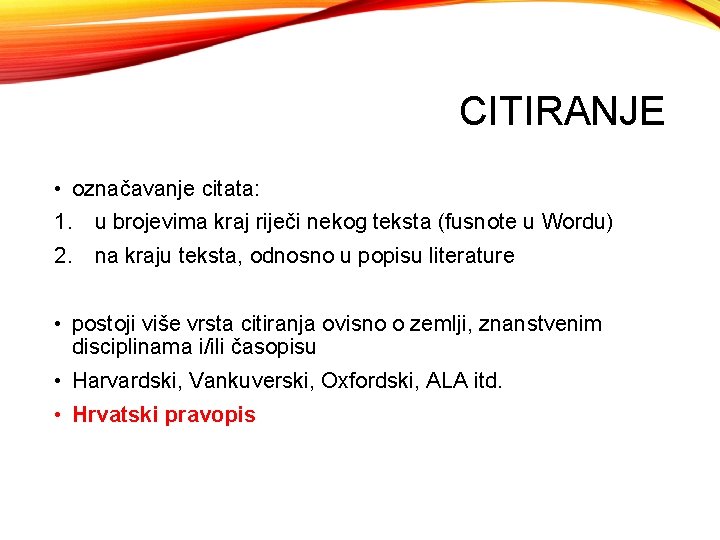 CITIRANJE

• označavanje citata:
1. u brojevima kraj riječi nekog teksta (fusnote u Wordu)
2. na kraju teksta, odnosno u popisu literature

• postoji više vrsta citiranja ovisno o zemlji, znanstvenim disciplinama i/ili časopisu
• Harvardski, Vankuverski, Oxfordski, ALA itd.
• Hrvatski pravopis